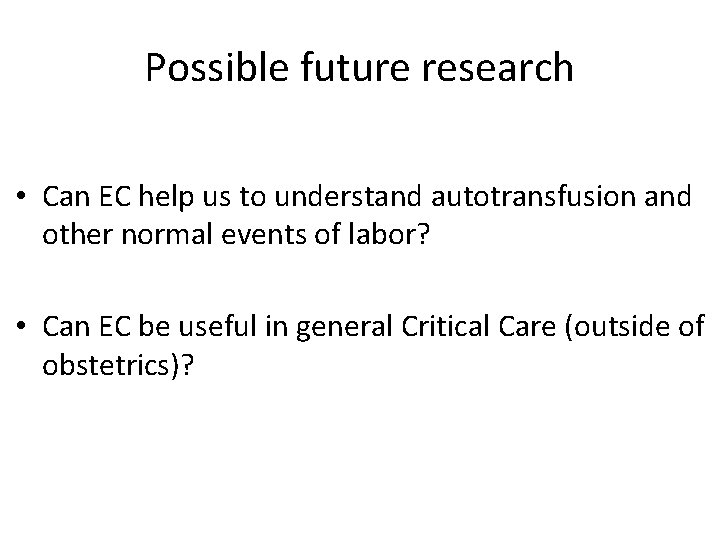 Possible future research

• Can EC help us to understand autotransfusion and other normal events of labor?

• Can EC be useful in general Critical Care (outside of obstetrics)?